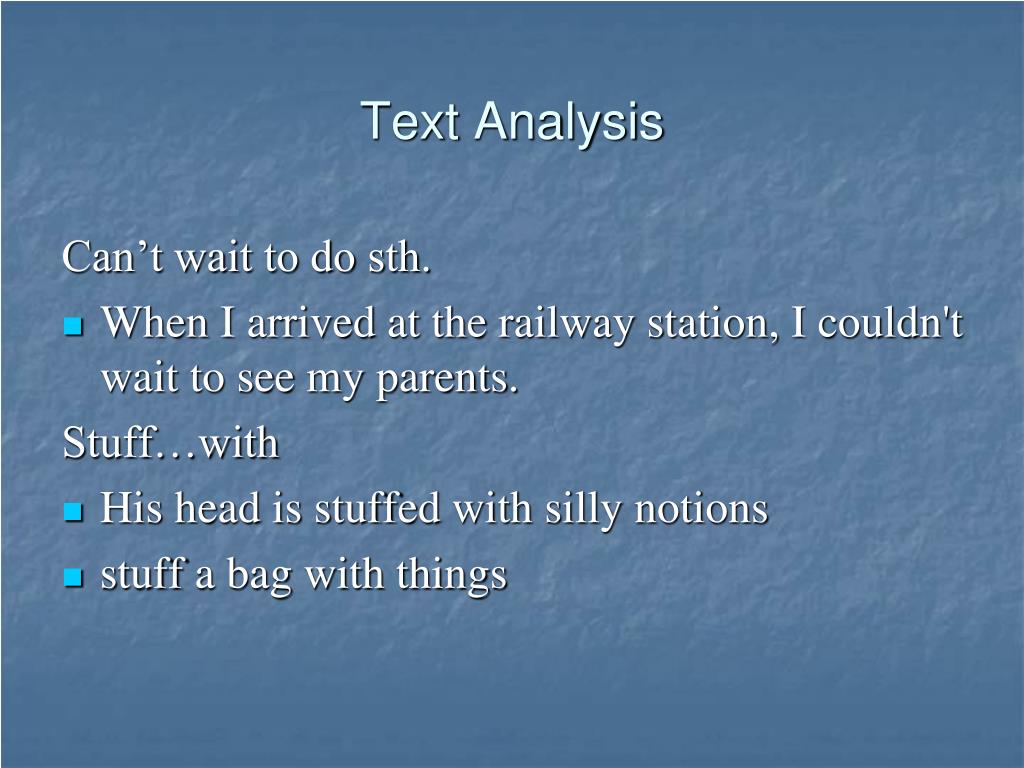 Text Analysis

Can’t wait to do sth.

- When I arrived at the railway station, I couldn't wait to see my parents.

Stuff…with

- His head is stuffed with silly notions
- stuff a bag with things